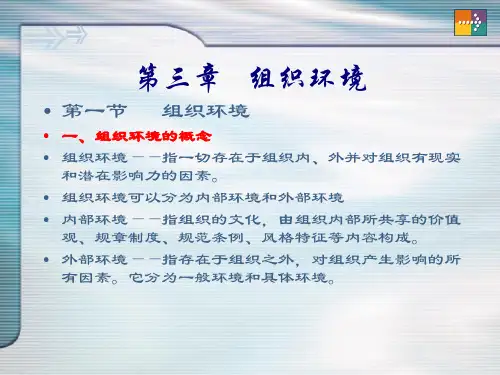 第三章　组织环境

• 第一节　　组织环境

• 一、组织环境的概念

• 组织环境——指一切存在于组织内、外并对组织有现实和潜在影响力的因素。

• 组织环境可以分为内部环境和外部环境

• 内部环境——指组织的文化，由组织内部所共享的价值观、规章制度、规范条例、风格特征等内容构成。

• 外部环境——指存在于组织之外，对组织产生影响的所有因素。它分为一般环境和具体环境。